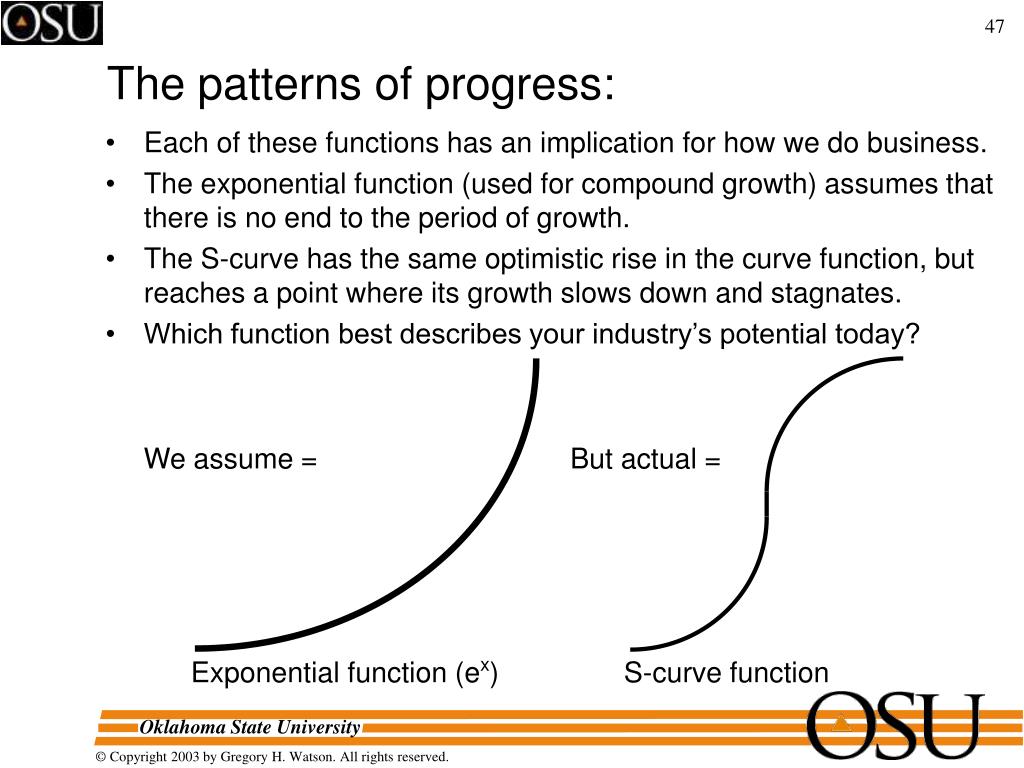 OSU

47

The patterns of progress:

• Each of these functions has an implication for how we do business.
• The exponential function (used for compound growth) assumes that there is no end to the period of growth.
• The S-curve has the same optimistic rise in the curve function, but reaches a point where its growth slows down and stagnates.
• Which function best describes your industry's potential today?

We assume =

But actual =

Exponential function ($e^x$)

S-curve function

Oklahoma State University

OSU

© Copyright 2003 by Gregory H. Watson. All rights reserved.